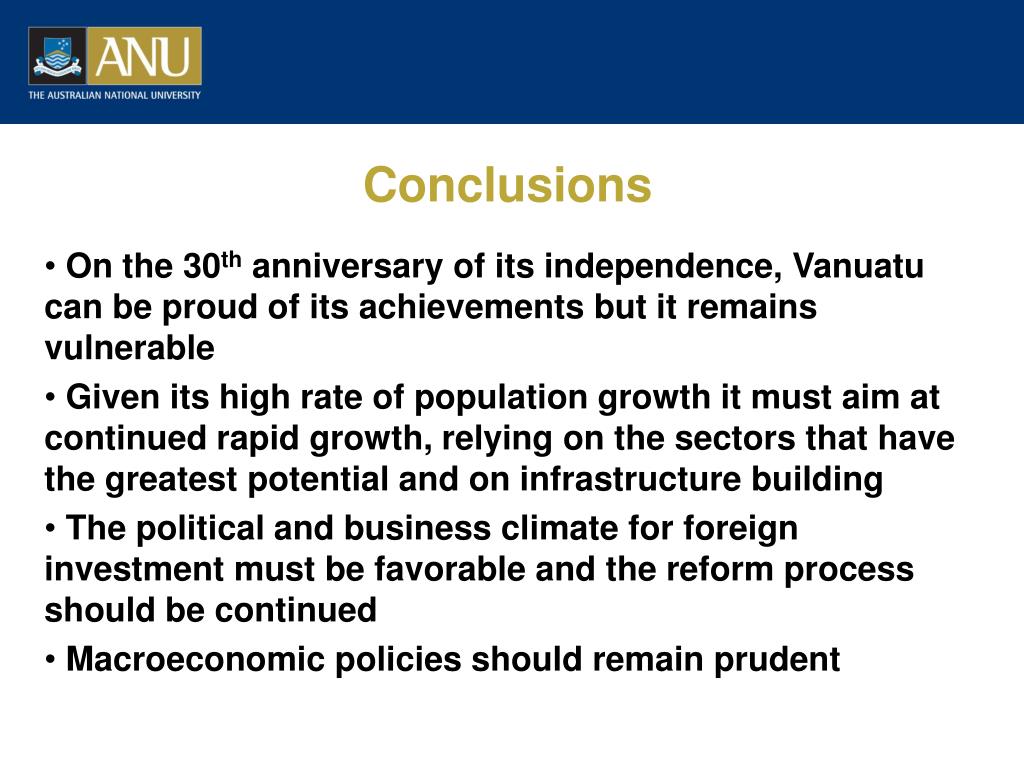 ANU
THE AUSTRALIAN NATIONAL UNIVERSITY

Conclusions

• On the 30$^{th}$ anniversary of its independence, Vanuatu can be proud of its achievements but it remains vulnerable

• Given its high rate of population growth it must aim at continued rapid growth, relying on the sectors that have the greatest potential and on infrastructure building

• The political and business climate for foreign investment must be favorable and the reform process should be continued

• Macroeconomic policies should remain prudent